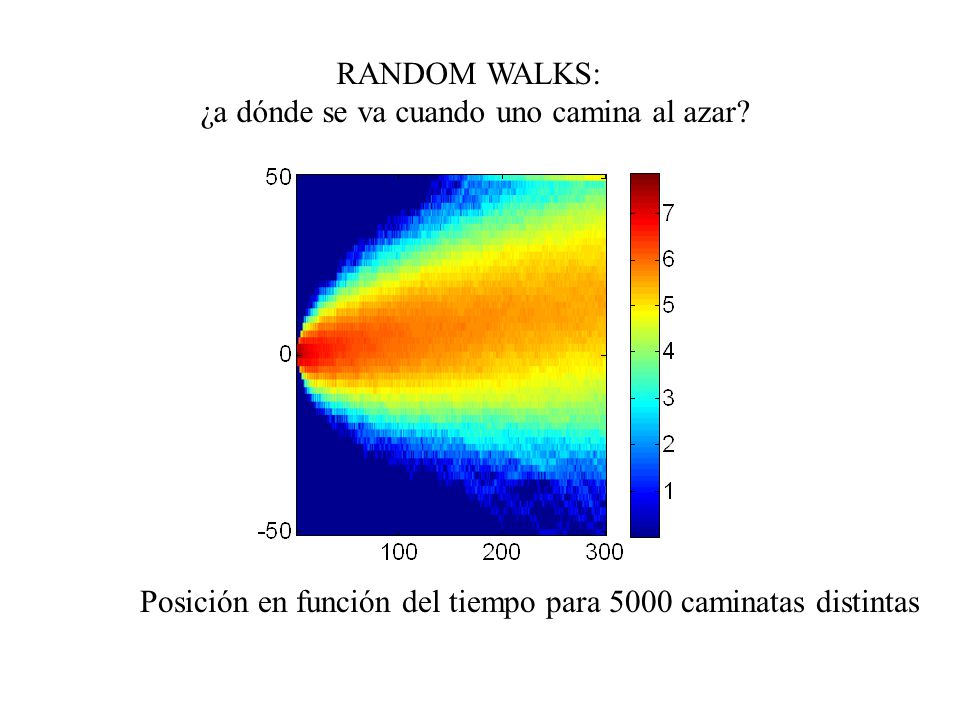 RANDOM WALKS:
¿a dónde se va cuando uno camina al azar?

50
0
-50
100
200
300

7
6
5
4
3
2
1

Posición en función del tiempo para 5000 caminatas distintas